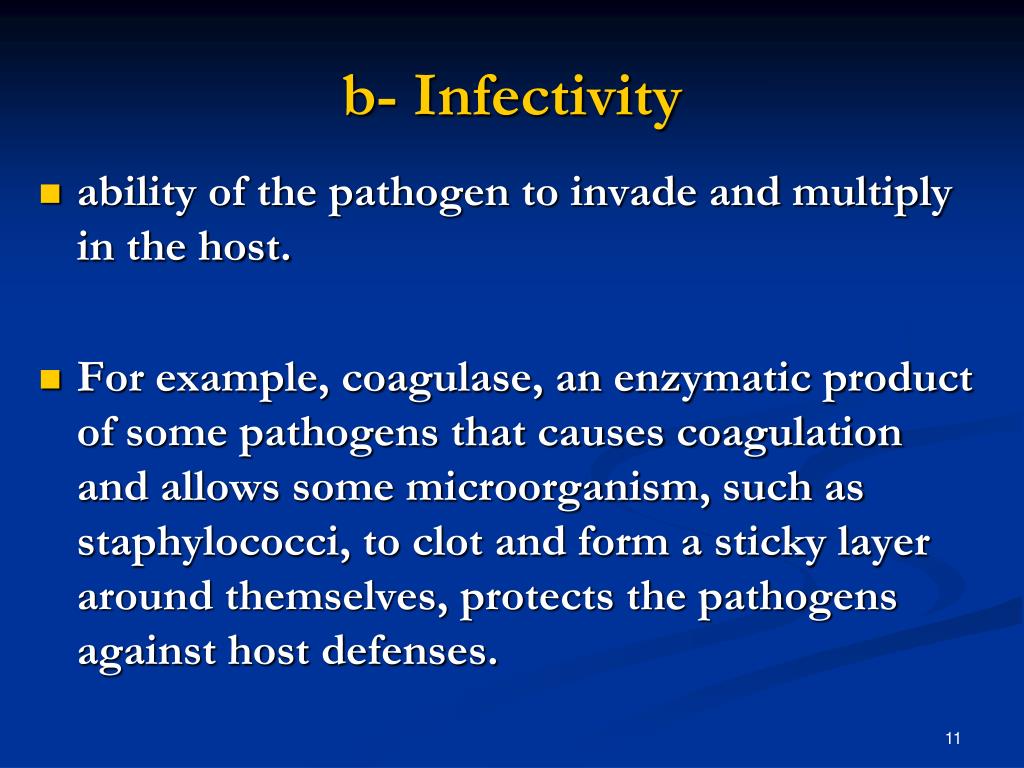 b- Infectivity

ability of the pathogen to invade and multiply in the host.

For example, coagulase, an enzymatic product of some pathogens that causes coagulation and allows some microorganism, such as staphylococci, to clot and form a sticky layer around themselves, protects the pathogens against host defenses.

11